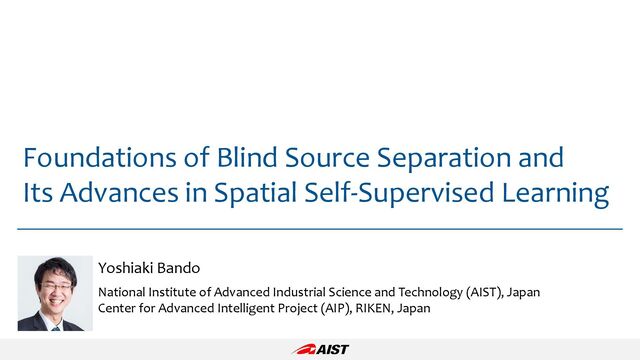 Foundations of Blind Source Separation and Its Advances in Spatial Self-Supervised Learning

Yoshiaki Bando

National Institute of Advanced Industrial Science and Technology (AIST), Japan
Center for Advanced Intelligent Project (AIP), RIKEN, Japan

AIST